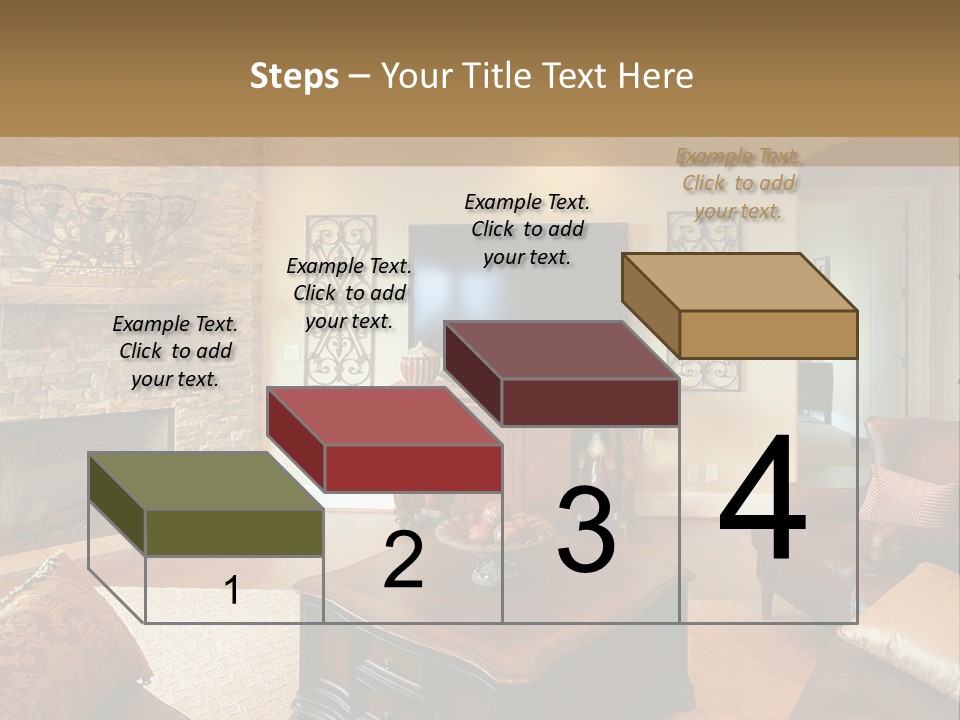 Steps – Your Title Text Here

Example Text. Click to add your text.

Example Text. Click to add your text.

Example Text. Click to add your text.

Example Text. Click to add your text.

1

2

3

4